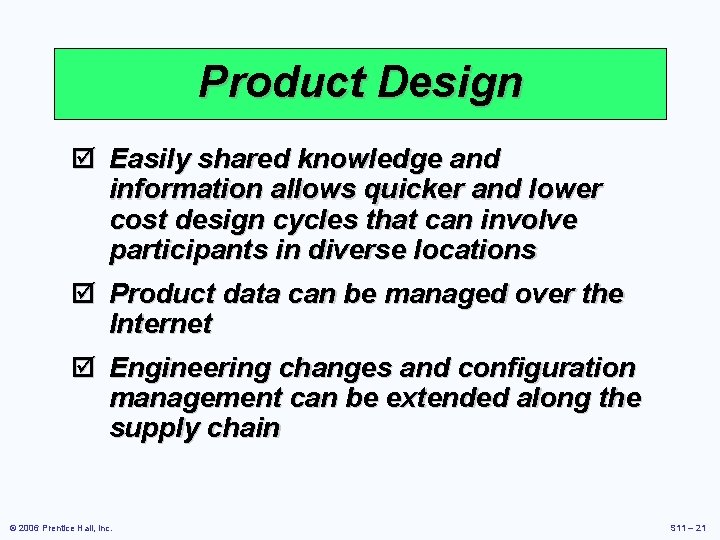 Product Design

☑ Easily shared knowledge and information allows quicker and lower cost design cycles that can involve participants in diverse locations

☑ Product data can be managed over the Internet

☑ Engineering changes and configuration management can be extended along the supply chain

© 2006 Prentice Hall, Inc.

S11 – 21